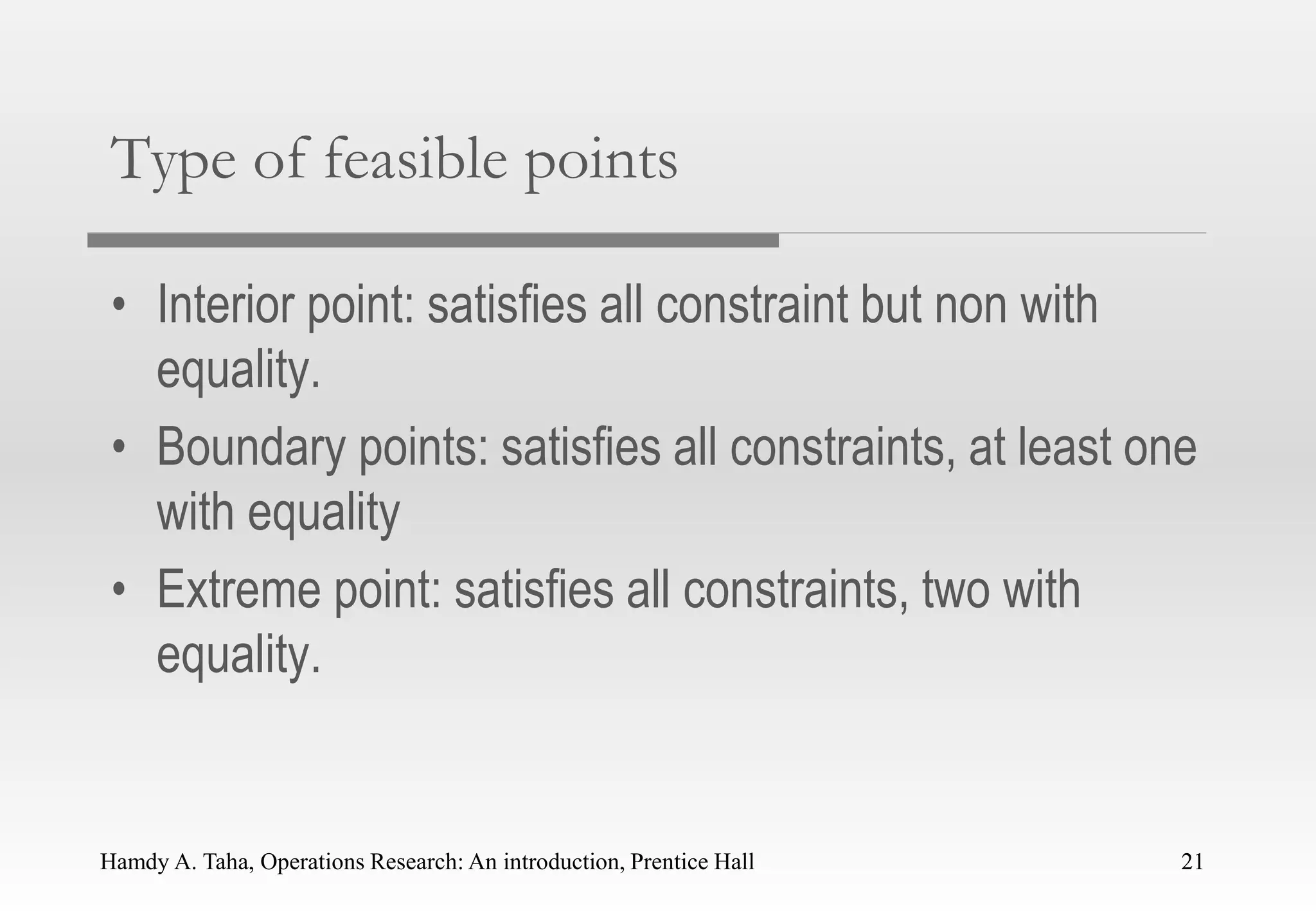 Type of feasible points

• Interior point: satisfies all constraint but non with equality.

• Boundary points: satisfies all constraints, at least one with equality

• Extreme point: satisfies all constraints, two with equality.

Hamdy A. Taha, Operations Research: An introduction, Prentice Hall 21